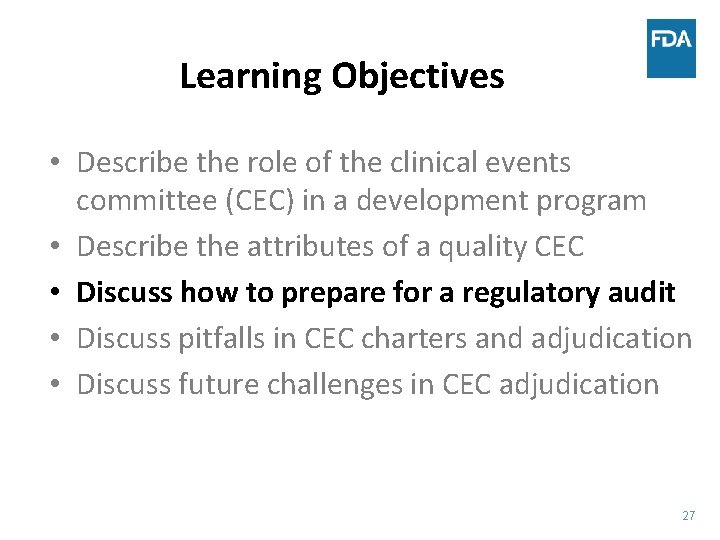 FDA

Learning Objectives

• Describe the role of the clinical events committee (CEC) in a development program
• Describe the attributes of a quality CEC
• Discuss how to prepare for a regulatory audit
• Discuss pitfalls in CEC charters and adjudication
• Discuss future challenges in CEC adjudication

27